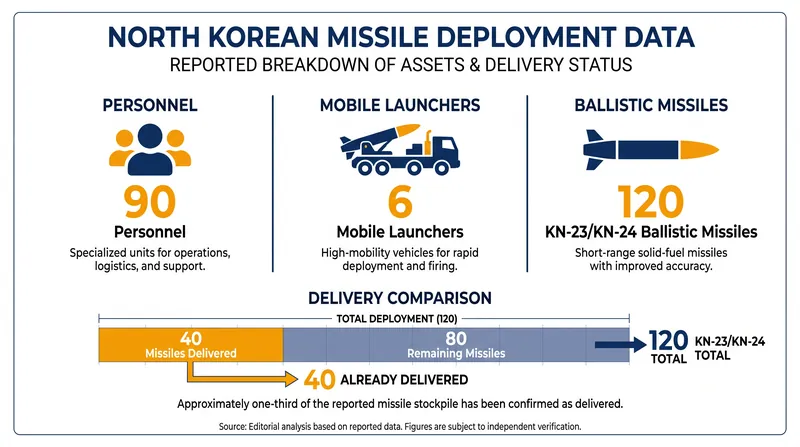 NORTH KOREAN MISSILE DEPLOYMENT DATA
REPORTED BREAKDOWN OF ASSETS & DELIVERY STATUS

PERSONNEL
90
Personnel
Specialized units for operations, logistics, and support.

MOBILE LAUNCHERS
6
Mobile Launchers
High-mobility vehicles for rapid deployment and firing.

BALLISTIC MISSILES
120
KN-23/KN-24 Ballistic Missiles
Short-range solid-fuel missiles with improved accuracy.

DELIVERY COMPARISON
TOTAL DEPLOYMENT (120)
40
Missiles Delivered
80
Remaining Missiles
120 TOTAL
KN-23/KN-24 TOTAL
40 ALREADY DELIVERED

Approximately one-third of the reported missile stockpile has been confirmed as delivered.

Source: Editorial analysis based on reported data. Figures are subject to independent verification.